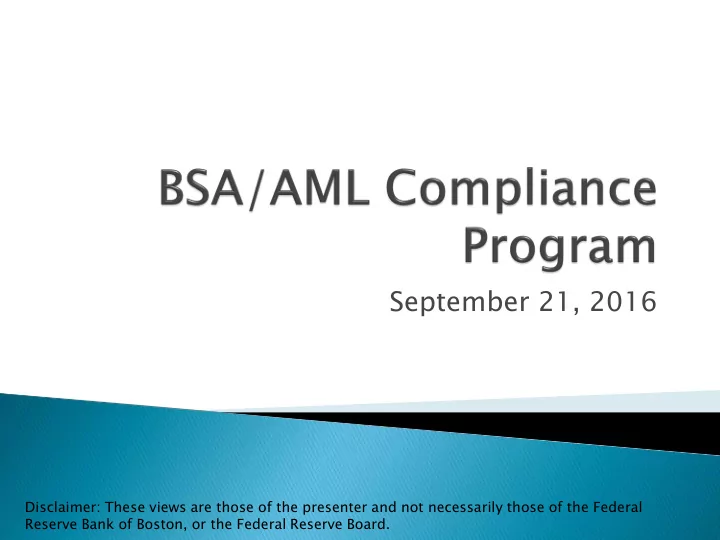 BSA/AML Compliance Program

September 21, 2016

Disclaimer: These views are those of the presenter and not necessarily those of the Federal Reserve Bank of Boston, or the Federal Reserve Board.